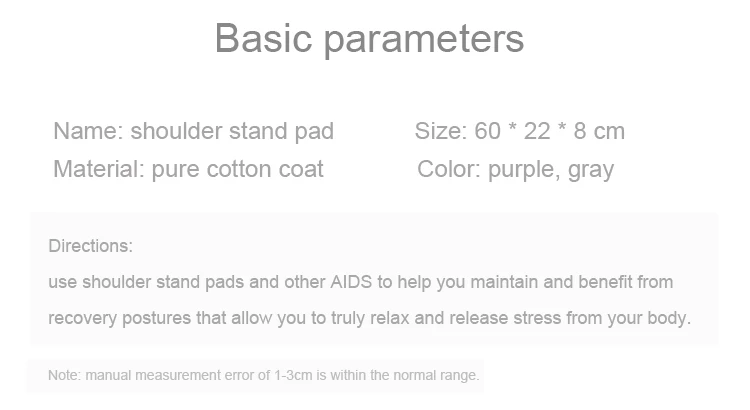 Basic parameters

Name: shoulder stand pad
Material: pure cotton coat

Size: 60 * 22 * 8 cm
Color: purple, gray

Directions:
use shoulder stand pads and other AIDS to help you maintain and benefit from recovery postures that allow you to truly relax and release stress from your body.

Note: manual measurement error of 1-3cm is within the normal range.